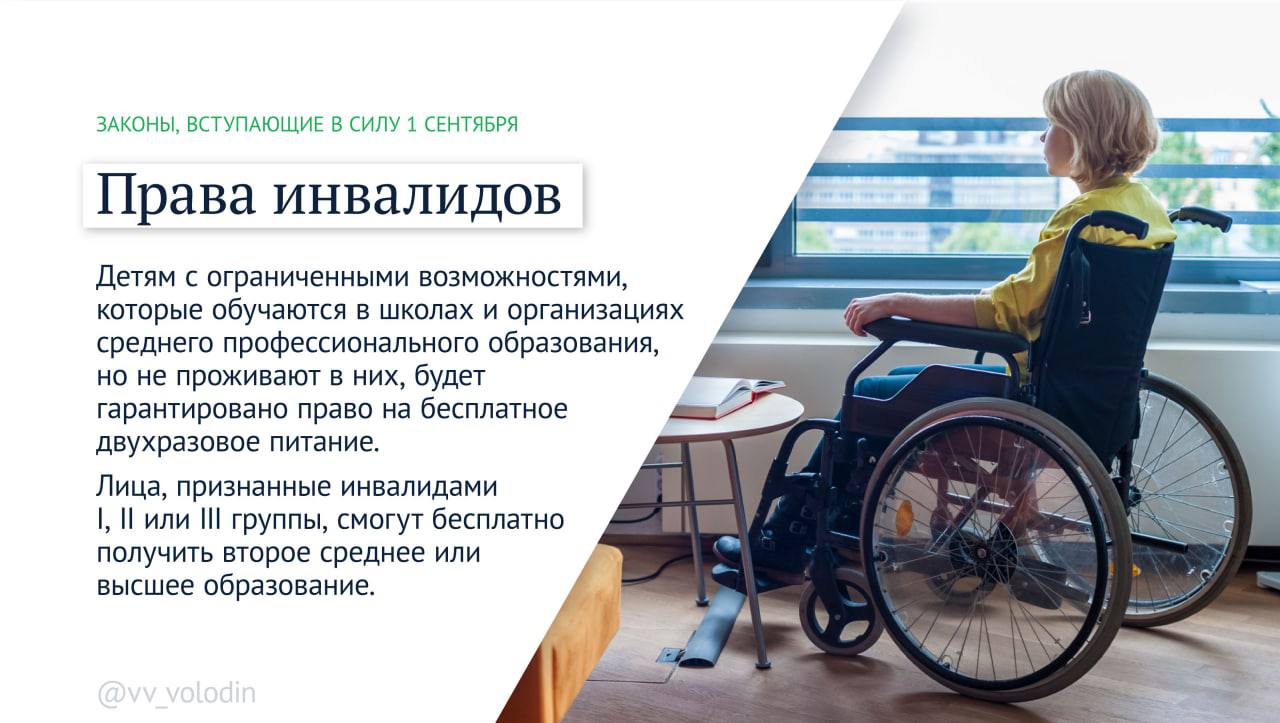 ЗАКОНЫ, ВСТУПАЮЩИЕ В СИЛУ 1 СЕНТЯБРЯ

Права инвалидов

Детям с ограниченными возможностями, которые обучаются в школах и организациях среднего профессионального образования, но не проживают в них, будет гарантировано право на бесплатное двухразовое питание.

Лица, признанные инвалидами I, II или III группы, смогут бесплатно получить второе среднее или высшее образование.

@vv_volodin